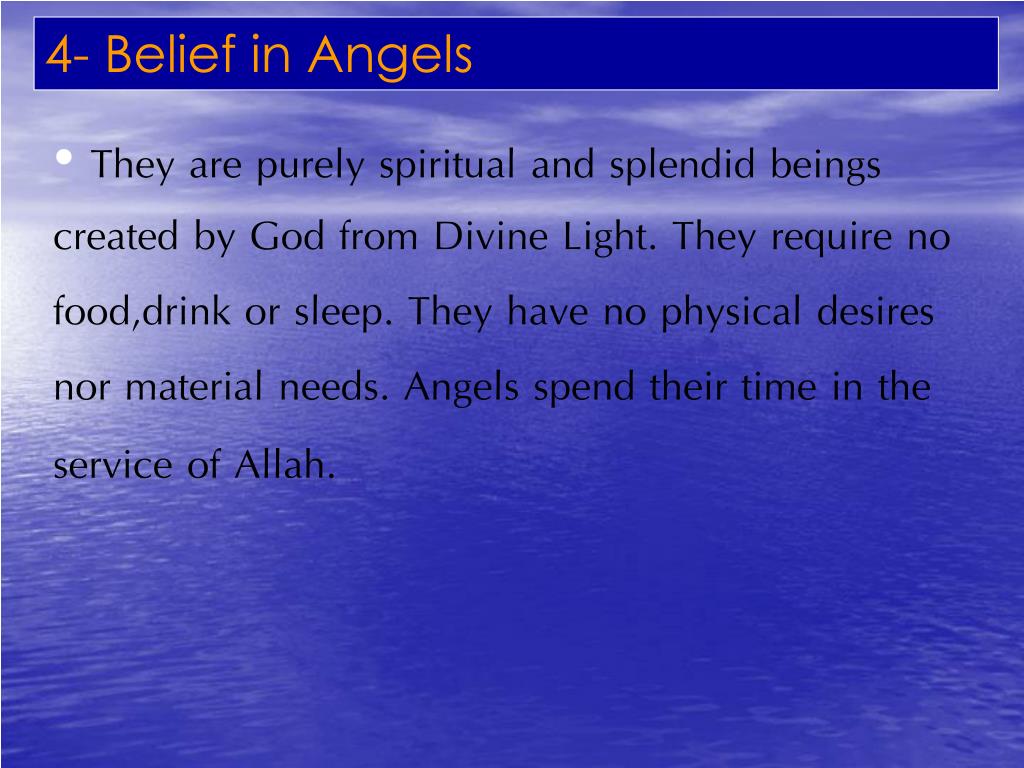 4- Belief in Angels

• They are purely spiritual and splendid beings created by God from Divine Light. They require no food,drink or sleep. They have no physical desires nor material needs. Angels spend their time in the service of Allah.